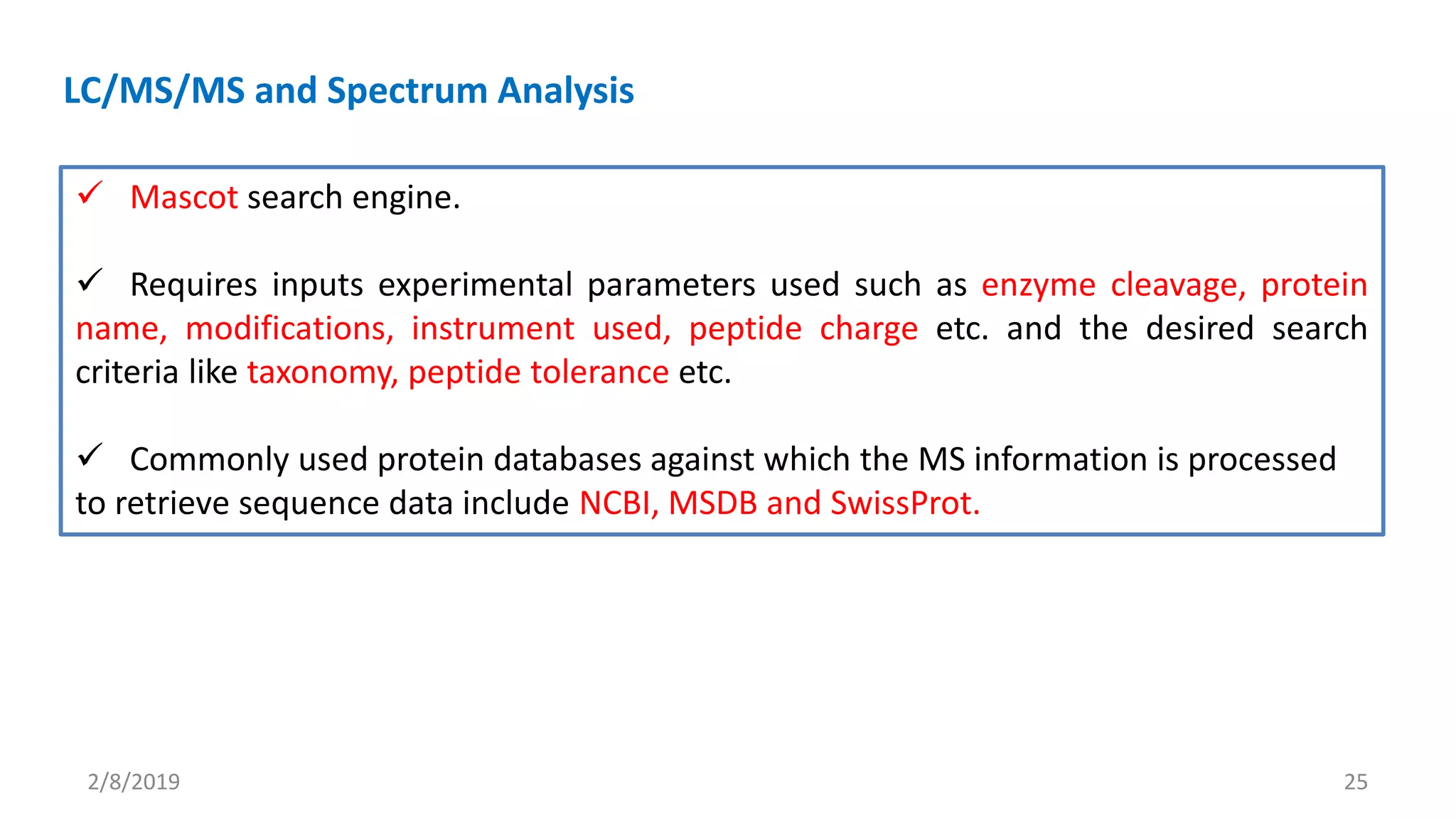 LC/MS/MS and Spectrum Analysis

✓ Mascot search engine.

✓ Requires inputs experimental parameters used such as enzyme cleavage, protein name, modifications, instrument used, peptide charge etc. and the desired search criteria like taxonomy, peptide tolerance etc.

✓ Commonly used protein databases against which the MS information is processed to retrieve sequence data include NCBI, MSDB and SwissProt.

2/8/2019

25